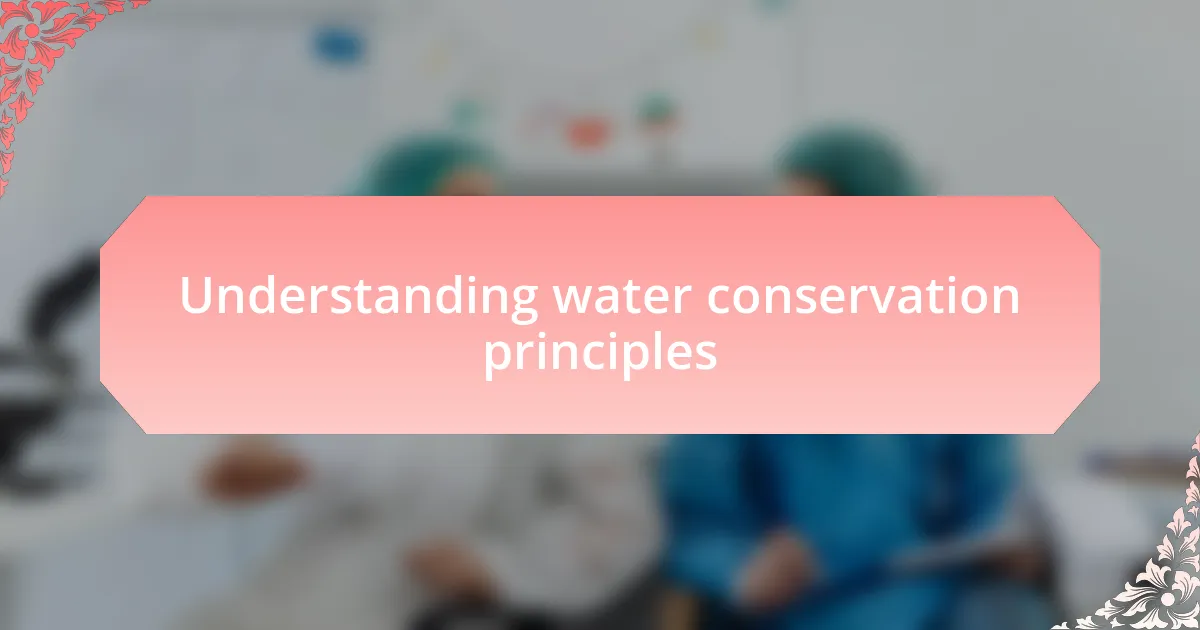 Understanding water conservation principles